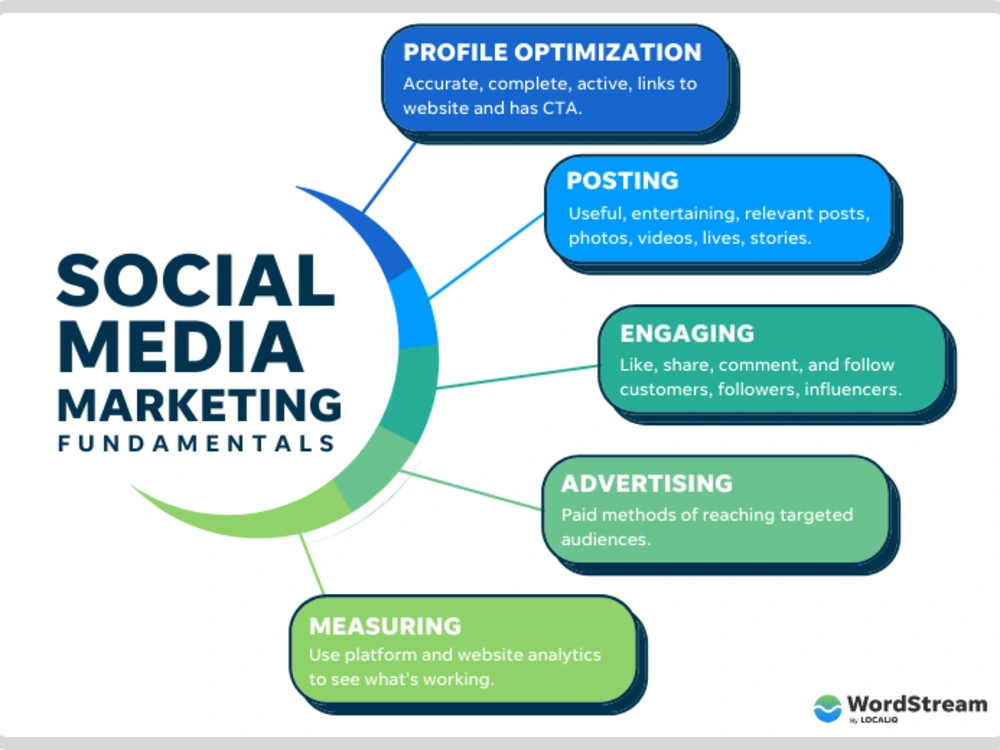 SOCIAL MEDIA MARKETING FUNDAMENTALS

PROFILE OPTIMIZATION
Accurate, complete, active, links to website and has CTA.

POSTING
Useful, entertaining, relevant posts, photos, videos, lives, stories.

ENGAGING
Like, share, comment, and follow customers, followers, influencers.

ADVERTISING
Paid methods of reaching targeted audiences.

MEASURING
Use platform and website analytics to see what's working.

WordStream
By LOCALiQ